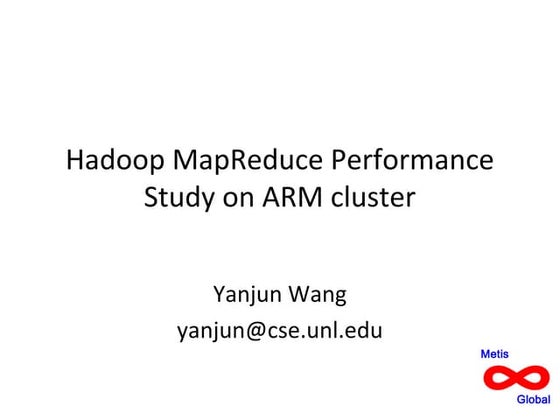 Hadoop MapReduce Performance Study on ARM cluster

Yanjun Wang
yanjun@cse.unl.edu

Metis
Global